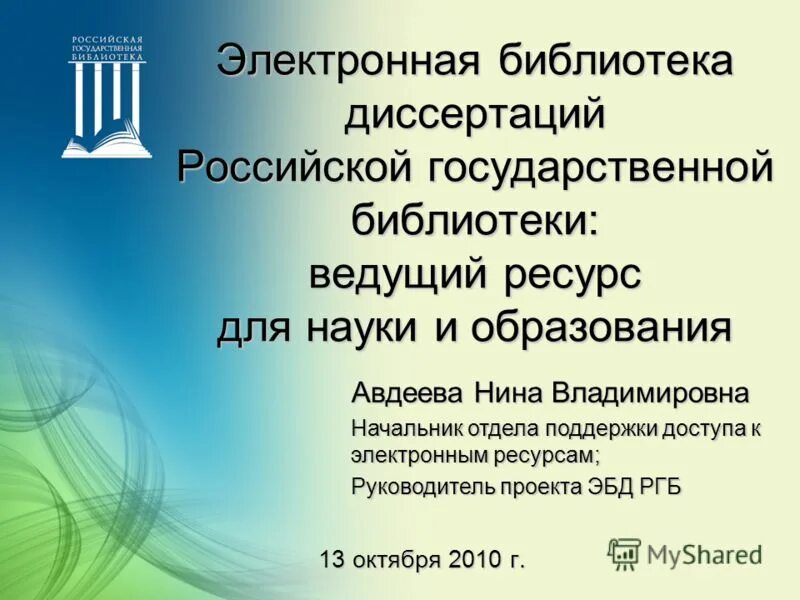 РОССИЙСКАЯ ГОСУДАРСТВЕННАЯ БИБЛИОТЕКА

Электронная библиотека диссертаций Российской государственной библиотеки: ведущий ресурс для науки и образования

Авдеева Нина Владимировна

Начальник отдела поддержки доступа к электронным ресурсам;

Руководитель проекта ЭБД РГБ

13 октября 2010 г.

MyShared